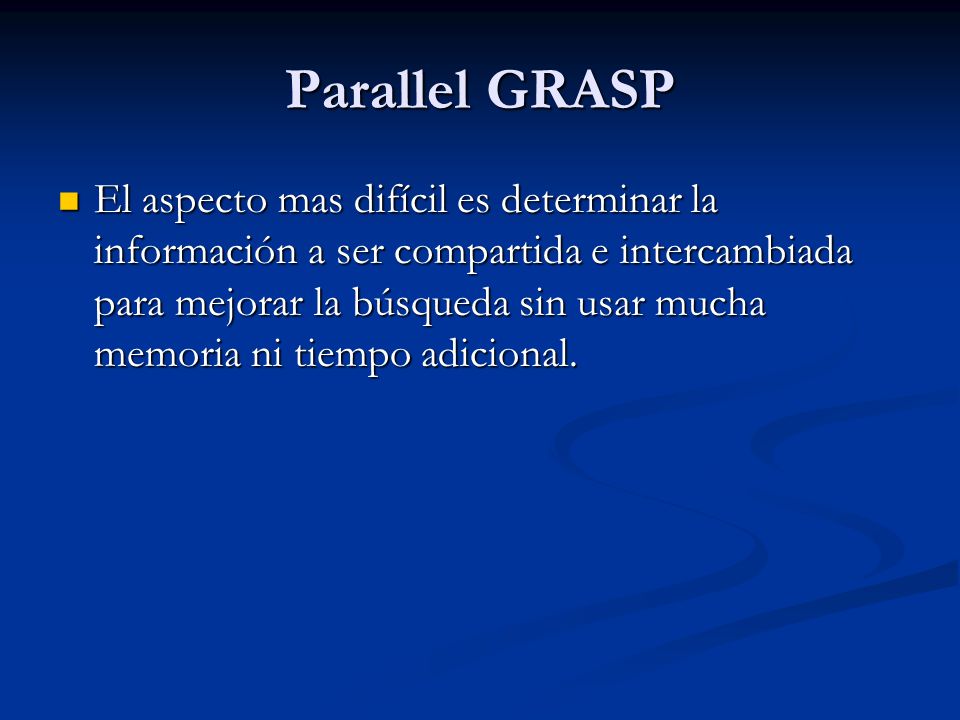 Parallel GRASP

El aspecto mas difícil es determinar la información a ser compartida e intercambiada para mejorar la búsqueda sin usar mucha memoria ni tiempo adicional.